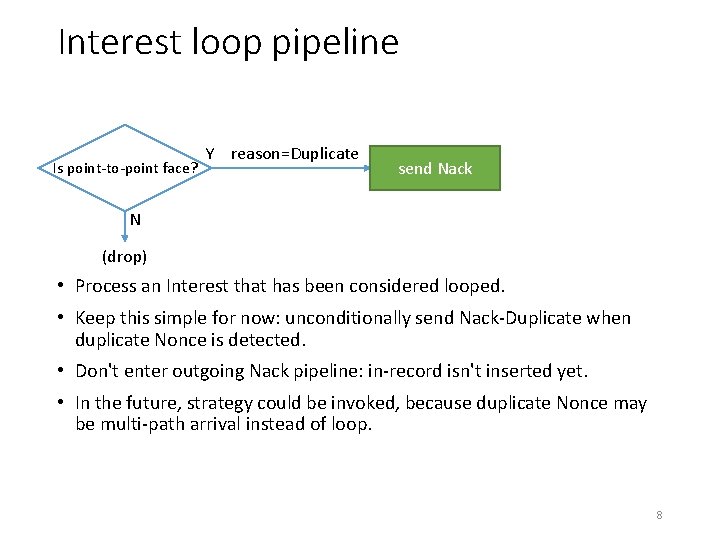 Interest loop pipeline

Is point-to-point face?

Y

reason=Duplicate

send Nack

N

(drop)

• Process an Interest that has been considered looped.

• Keep this simple for now: unconditionally send Nack-Duplicate when duplicate Nonce is detected.

• Don't enter outgoing Nack pipeline: in-record isn't inserted yet.

• In the future, strategy could be invoked, because duplicate Nonce may be multi-path arrival instead of loop.

8